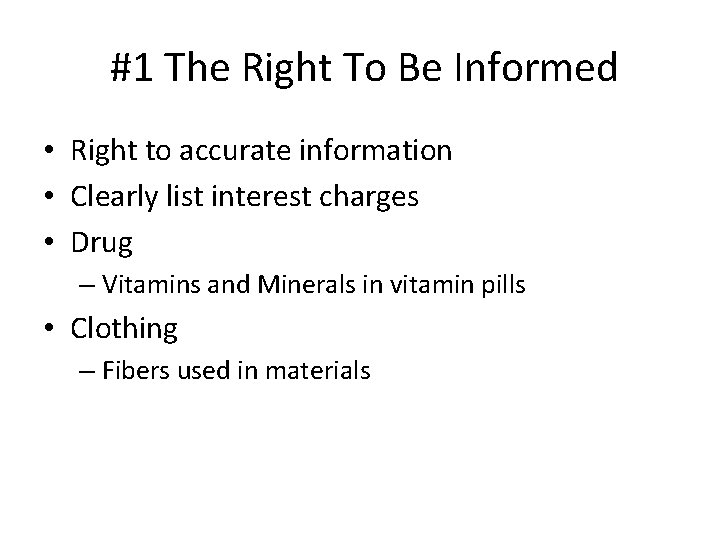 #1 The Right To Be Informed

• Right to accurate information
• Clearly list interest charges
• Drug
– Vitamins and Minerals in vitamin pills
• Clothing
– Fibers used in materials